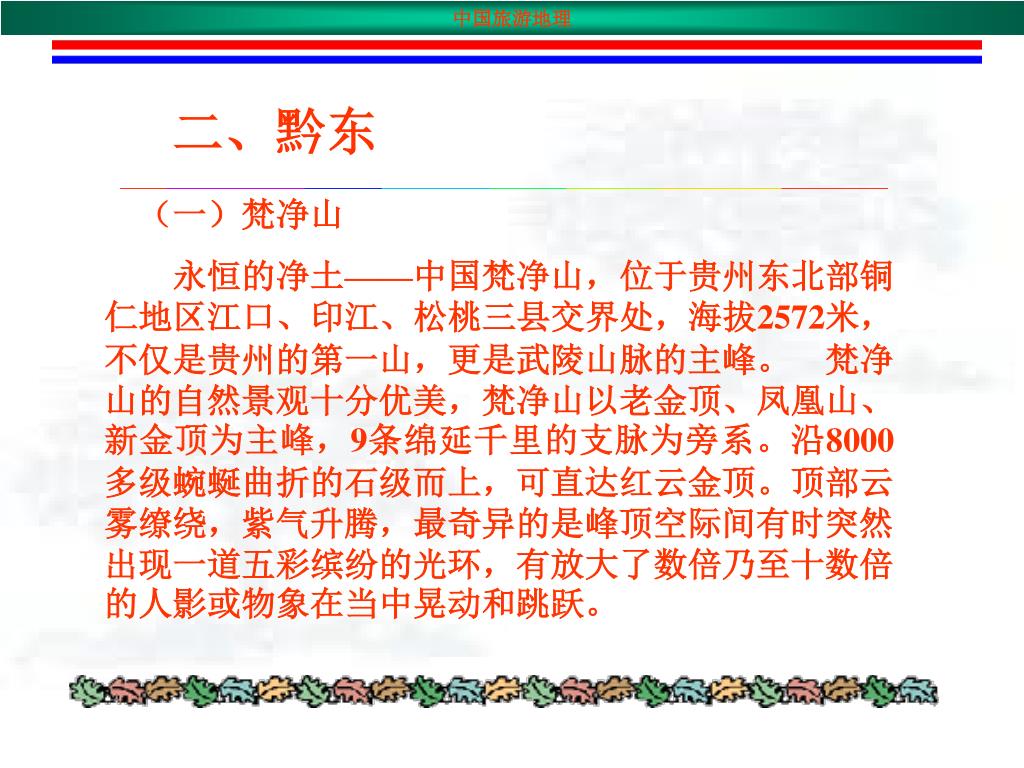 中国旅游地理

二、黔东

（一）梵净山

永恒的净土——中国梵净山，位于贵州东北部铜仁地区江口、印江、松桃三县交界处，海拔2572米，不仅是贵州的第一山，更是武陵山脉的主峰。 梵净山的自然景观十分优美，梵净山以老金顶、凤凰山、新金顶为主峰，9条绵延千里的支脉为旁系。沿8000多级蜿蜒曲折的石级而上，可直达红云金顶。顶部云雾缭绕，紫气升腾，最奇异的是峰顶空际间有时突然出现一道五彩缤纷的光环，有放大了数倍乃至十数倍的人影或物象在当中晃动和跳跃。